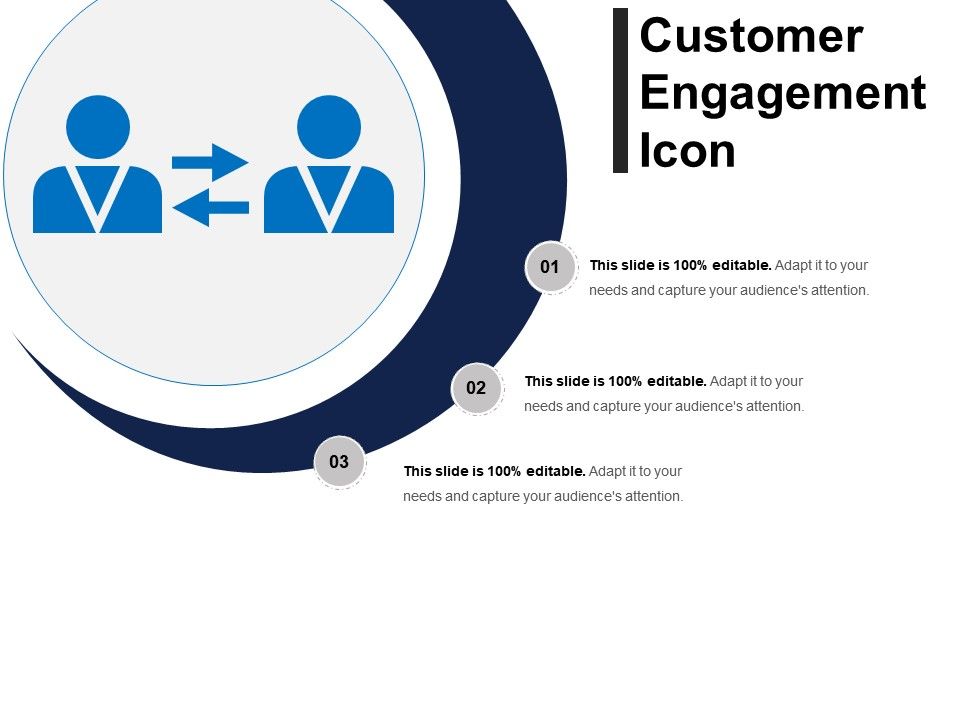 Customer Engagement Icon

01

This slide is 100% editable. Adapt it to your needs and capture your audience's attention.

02

This slide is 100% editable. Adapt it to your needs and capture your audience's attention.

03

This slide is 100% editable. Adapt it to your needs and capture your audience's attention.